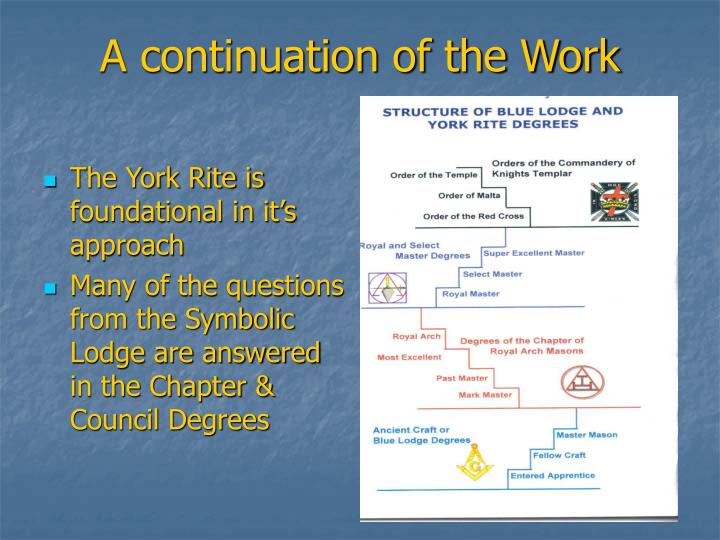 A continuation of the Work

The York Rite is foundational in it's approach

Many of the questions from the Symbolic Lodge are answered in the Chapter & Council Degrees

STRUCTURE OF BLUE LODGE AND YORK RITE DEGREES

Orders of the Commandery of Knights Templar

Order of the Temple

Order of Malta

Order of the Red Cross

Royal and Select Master Degrees

Super Excellent Master

Select Master

Royal Master

Royal Arch

Degrees of the Chapter of Royal Arch Masons

Most Excellent

Past Master

Mark Master

Ancient Craft or Blue Lodge Degrees

Master Mason

Fellow Craft

Entered Apprentice

G